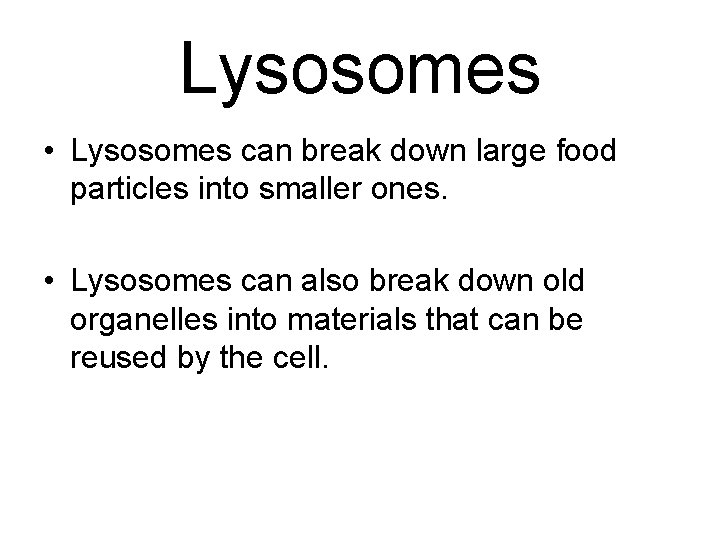 Lysosomes

• Lysosomes can break down large food particles into smaller ones.

• Lysosomes can also break down old organelles into materials that can be reused by the cell.